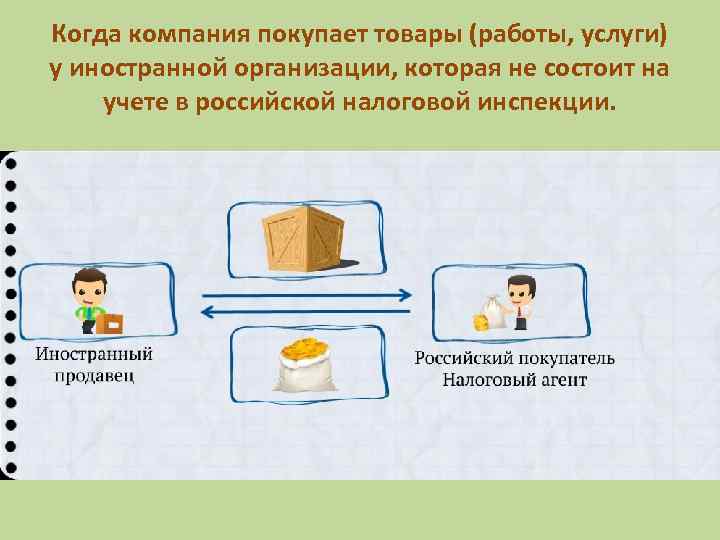 Когда компания покупает товары (работы, услуги) у иностранной организации, которая не состоит на учете в российской налоговой инспекции.

Иностранный продавец

Российский покупатель Налоговый агент